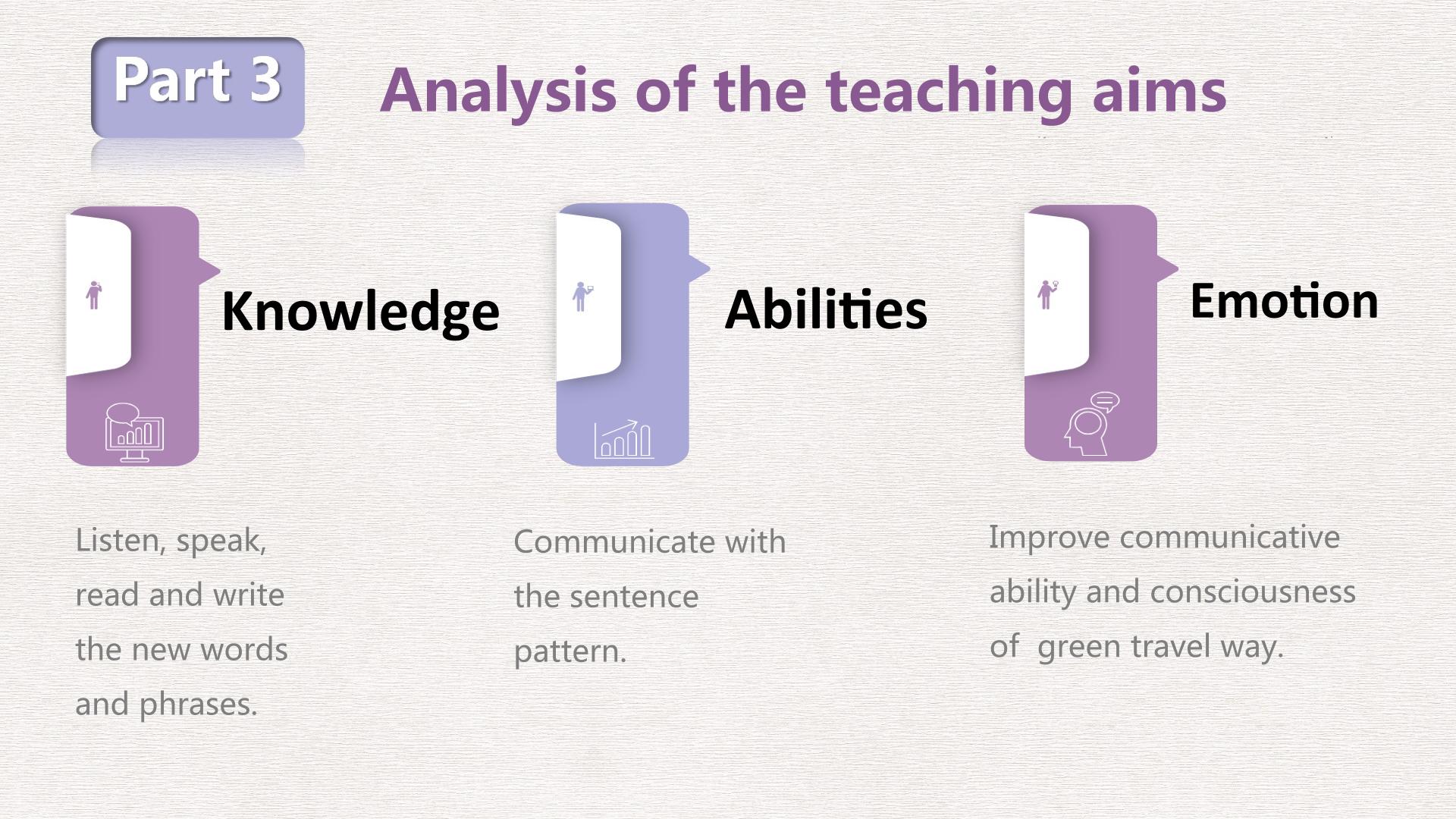 Part 3

Analysis of the teaching aims

Knowledge

Listen, speak, read and write the new words and phrases.

Abilities

Communicate with the sentence pattern.

Emotion

Improve communicative ability and consciousness of  green travel way.